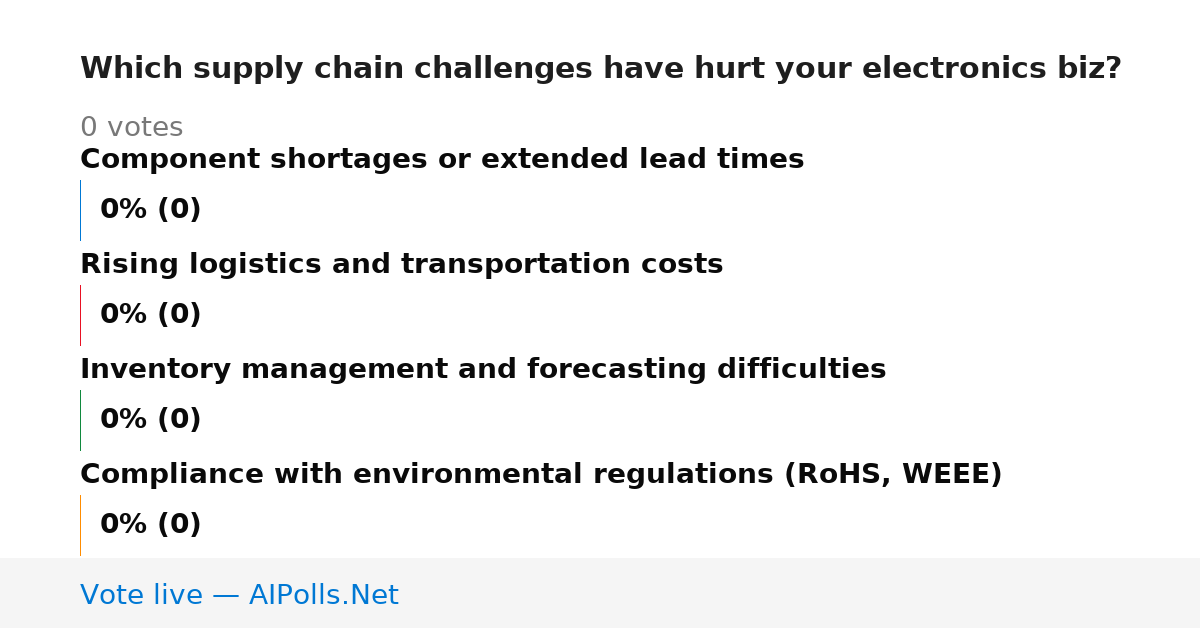 Which supply chain challenges have hurt your electronics biz?

0 votes

Component shortages or extended lead times

0% (0)

Rising logistics and transportation costs

0% (0)

Inventory management and forecasting difficulties

0% (0)

Compliance with environmental regulations (RoHS, WEEE)

0% (0)

Vote live — AIPolls.Net